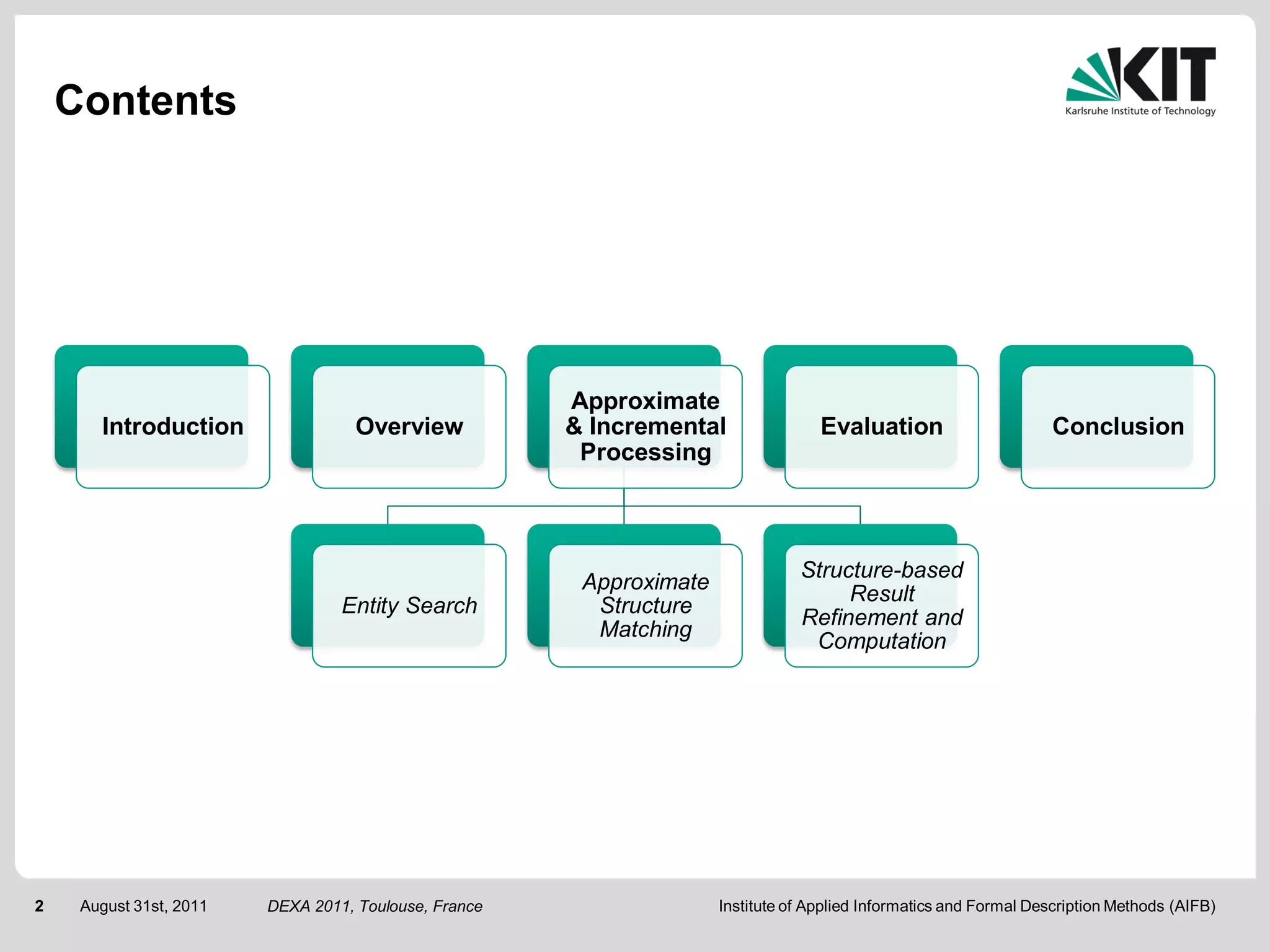 Contents

KIT
Karlsruhe Institute of Technology

Introduction

Overview

Approximate & Incremental Processing

Evaluation

Conclusion

Entity Search

Approximate Structure Matching

Structure-based Result Refinement and Computation

2 August 31st, 2011 DEXA 2011, Toulouse, France Institute of Applied Informatics and Formal Description Methods (AIFB)